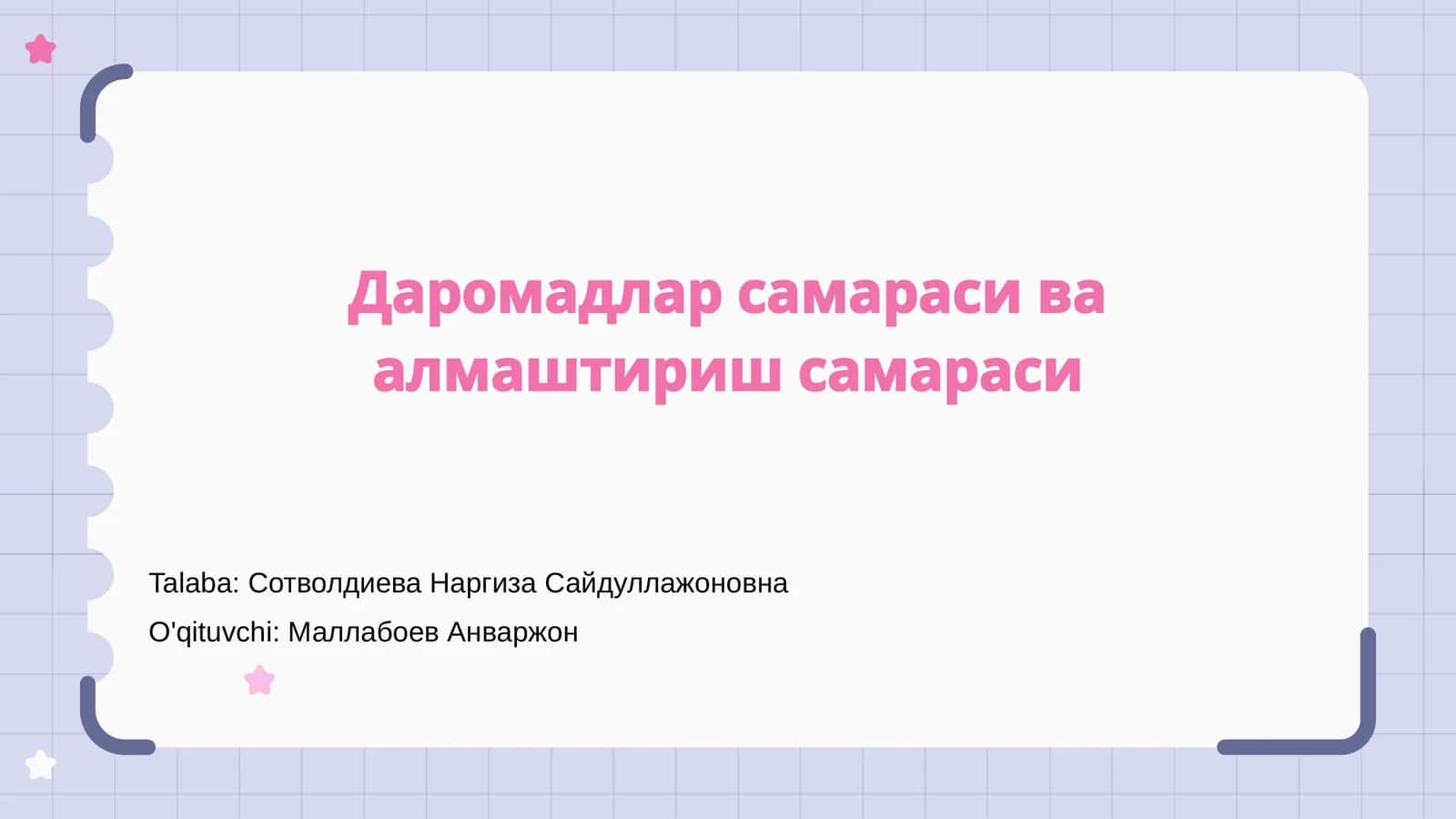 Даромадлар самараси ва алмаштириш самараси

Talaba: Сотволдиева Наргиза Сайдуллажоновна

O'qituvchi: Маллабоев Анваржон